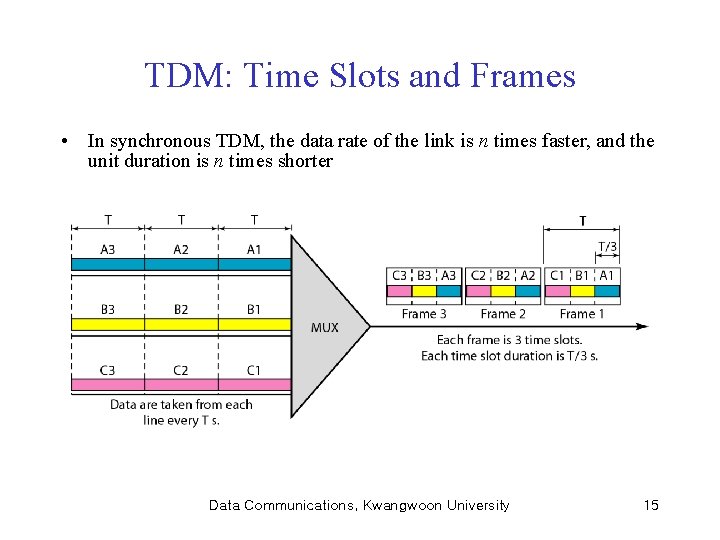 TDM: Time Slots and Frames

• In synchronous TDM, the data rate of the link is $n$ times faster, and the unit duration is $n$ times shorter

T T T

A3 A2 A1

B3 B2 B1

C3 C2 C1

Data are taken from each line every T s.

MUX

T

T/3

C3 B3 A3 C2 B2 A2 C1 B1 A1

Frame 3 Frame 2 Frame 1

Each frame is 3 time slots. Each time slot duration is T/3 s.

Data Communications, Kwangwoon University 15